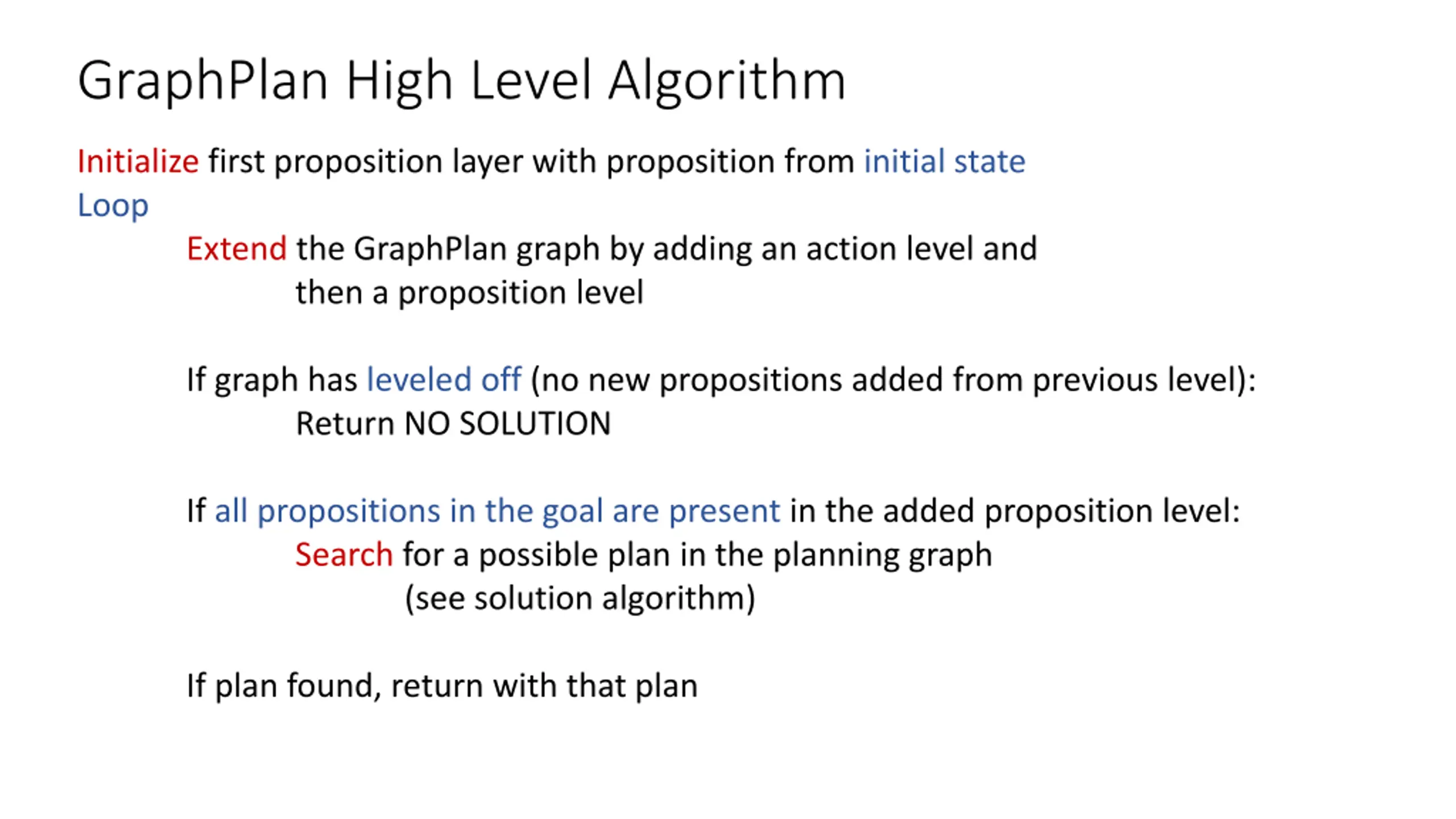 GraphPlan High Level Algorithm

Initialize first proposition layer with proposition from initial state
Loop

Extend the GraphPlan graph by adding an action level and then a proposition level

If graph has leveled off (no new propositions added from previous level):
Return NO SOLUTION

If all propositions in the goal are present in the added proposition level:
Search for a possible plan in the planning graph
(see solution algorithm)

If plan found, return with that plan